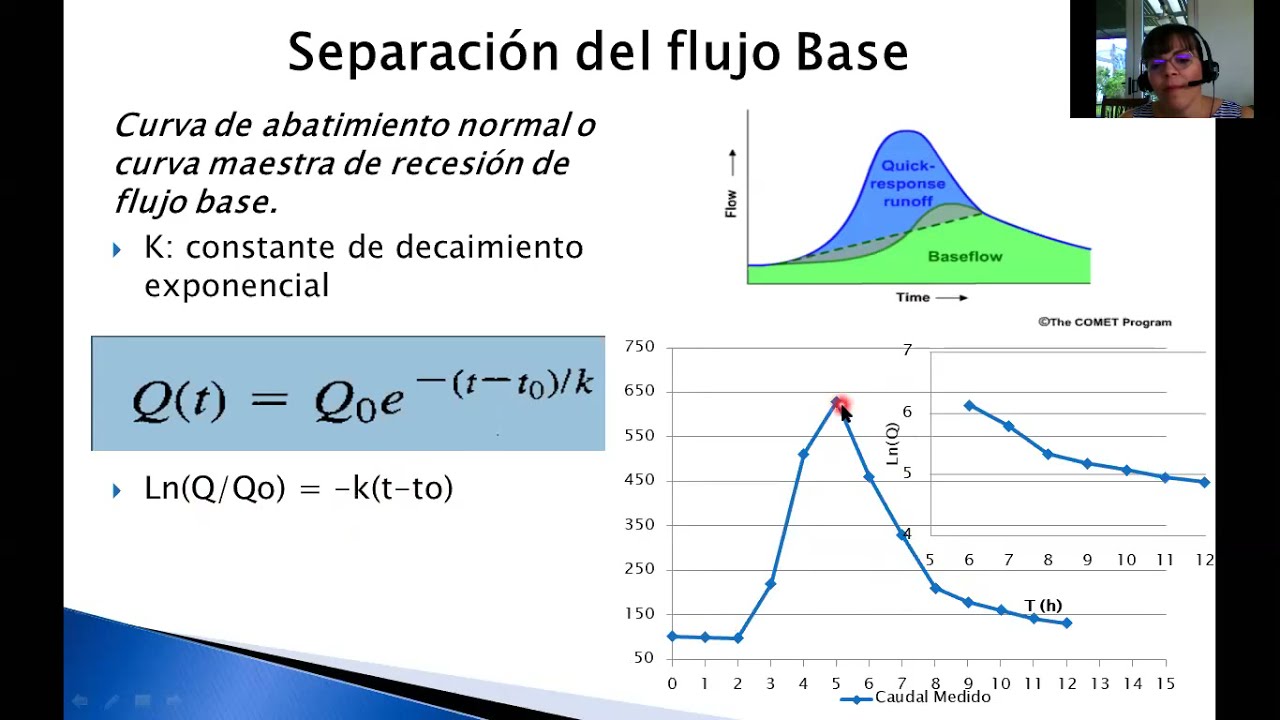 Separación del flujo Base

Curva de abatimiento normal o curva maestra de recesión de flujo base.

K: constante de decaimiento exponencial

$Q(t) = Q_0 e^{-(t-t_0)/k}$

Ln(Q/Qo) = -k(t-to)

Flow

Quick-response runoff

Baseflow

Time

©The COMET Program

750
650
550
450
350
250
150
50

0 1 2 3 4 5 6 7 8 9 10 11 12 13 14 15

Caudal Medido

7
6
5
4
Ln(Q)
5 6 7 8 9 10 11 12
T (h)